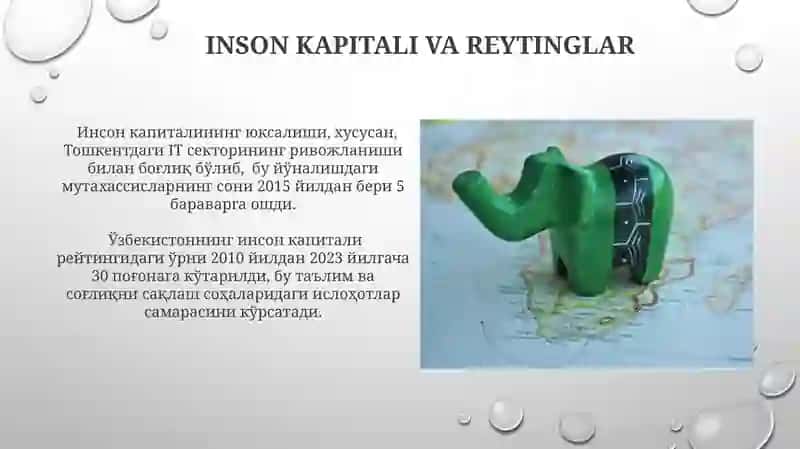 INSON KAPITALI VA REYTINGLAR

Инсон капиталининг юксалиши, хусусан, Тошкентдаги IT секторининг ривожланиши билан боғлиқ бўлиб, бу йўналишдаги мутахассисларнинг сони 2015 йилдан бери 5 бараварга ошди.

Ўзбекистоннинг инсон капитали рейтингидаги ўрни 2010 йилдан 2023 йилгача 30 поғонага кўтарилди, бу таълим ва соғлиқни сақлаш соҳаларидаги ислоҳотлар самарасини кўрсатади.